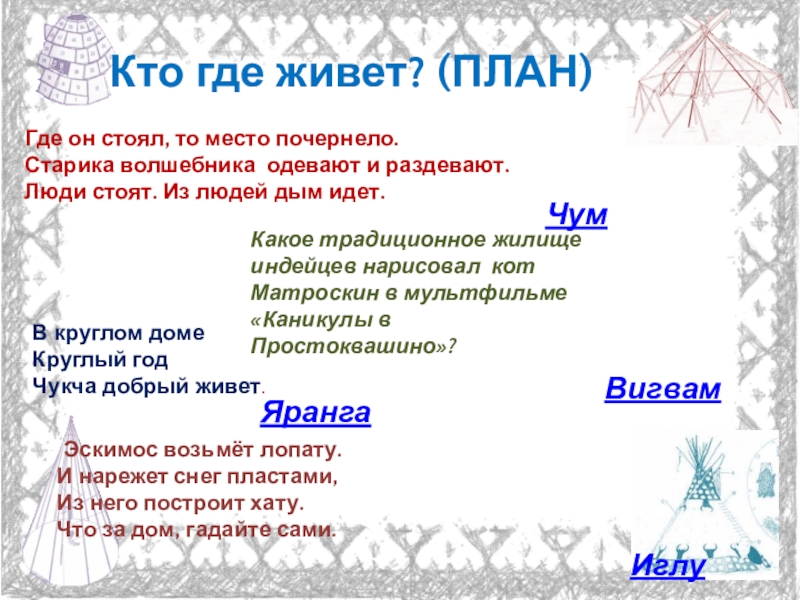 Кто где живет? (ПЛАН)

Где он стоял, то место почернело.
Старика волшебника одевают и раздевают.
Люди стоят. Из людей дым идет.

Чум

Какое традиционное жилище индейцев нарисовал кот Матроскин в мультфильме «Каникулы в Простоквашино»?

В круглом доме
Круглый год
Чукча добрый живет.

Вигвам

Яранга

Эскимос возьмёт лопату.
И нарежет снег пластами,
Из него построит хату.
Что за дом, гадайте сами.

Иглу